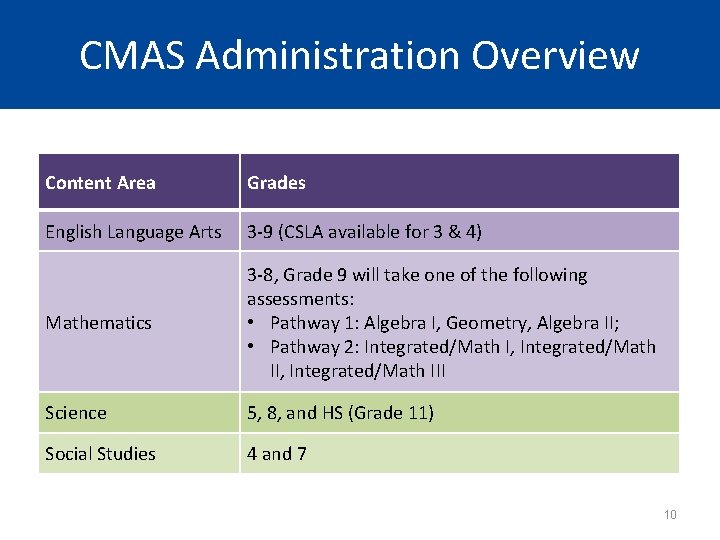 CMAS Administration Overview

| Content Area | Grades |
|---|---|
| English Language Arts | 3-9 (CSLA available for 3 & 4) |
| Mathematics | 3-8, Grade 9 will take one of the following assessments: • Pathway 1: Algebra I, Geometry, Algebra II; • Pathway 2: Integrated/Math I, Integrated/Math II, Integrated/Math III |
| Science | 5, 8, and HS (Grade 11) |
| Social Studies | 4 and 7 |

10